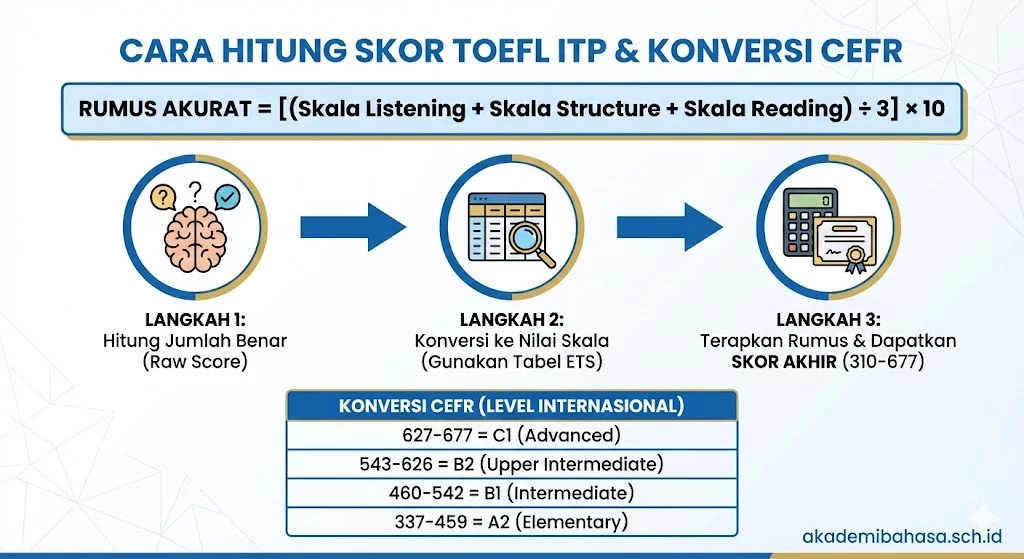 CARA HITUNG SKOR TOEFL ITP & KONVERSI CEFR

RUMUS AKURAT = [(Skala Listening + Skala Structure + Skala Reading) ÷ 3] × 10

LANGKAH 1:
Hitung Jumlah Benar
(Raw Score)

LANGKAH 2:
Konversi ke Nilai Skala
(Gunakan Tabel ETS)

LANGKAH 3:
Terapkan Rumus & Dapatkan
SKOR AKHIR (310-677)

| KONVERSI CEFR (LEVEL INTERNASIONAL) |
|---|
| 627-677 = C1 (Advanced) |
| 543-626 = B2 (Upper Intermediate) |
| 460-542 = B1 (Intermediate) |
| 337-459 = A2 (Elementary) |

akademibahasa.sch.id